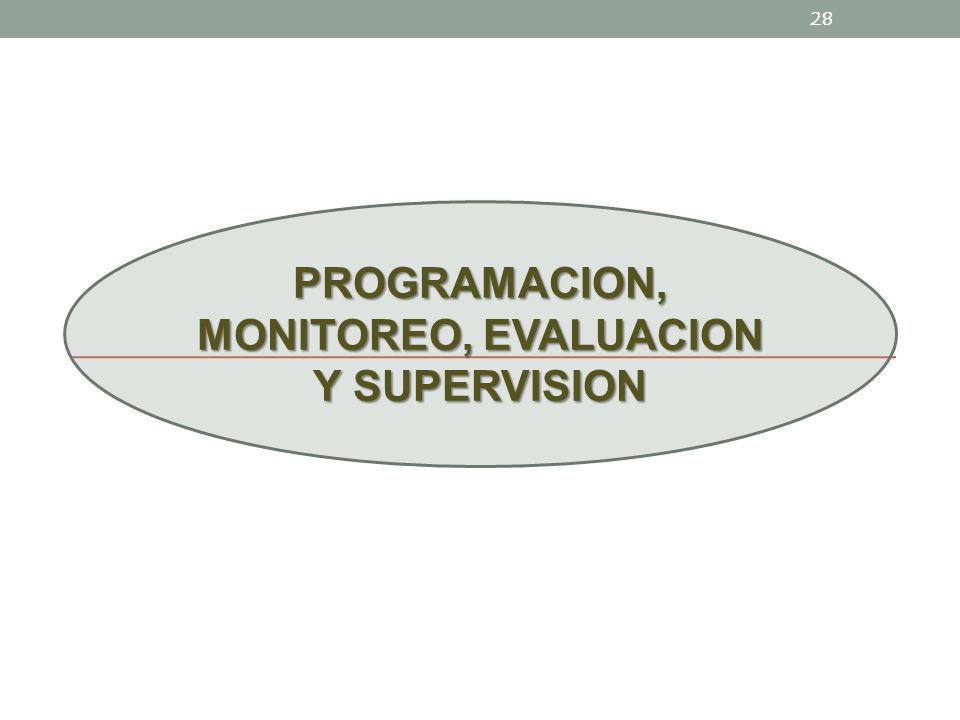 28

PROGRAMACION, MONITOREO, EVALUACION Y SUPERVISION